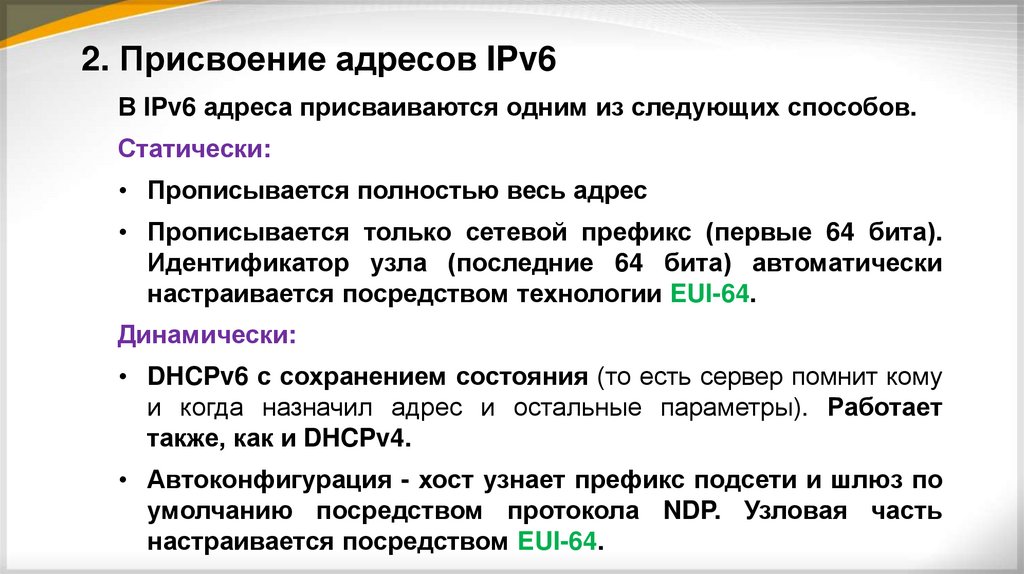 2. Присвоение адресов IPv6

В IPv6 адреса присваиваются одним из следующих способов.

Статически:

• Прописывается полностью весь адрес

• Прописывается только сетевой префикс (первые 64 бита). Идентификатор узла (последние 64 бита) автоматически настраивается посредством технологии EUI-64.

Динамически:

• DHCPv6 с сохранением состояния (то есть сервер помнит кому и когда назначил адрес и остальные параметры). Работает также, как и DHCPv4.

• Автоконфигурация - хост узнает префикс подсети и шлюз по умолчанию посредством протокола NDP. Узловая часть настраивается посредством EUI-64.